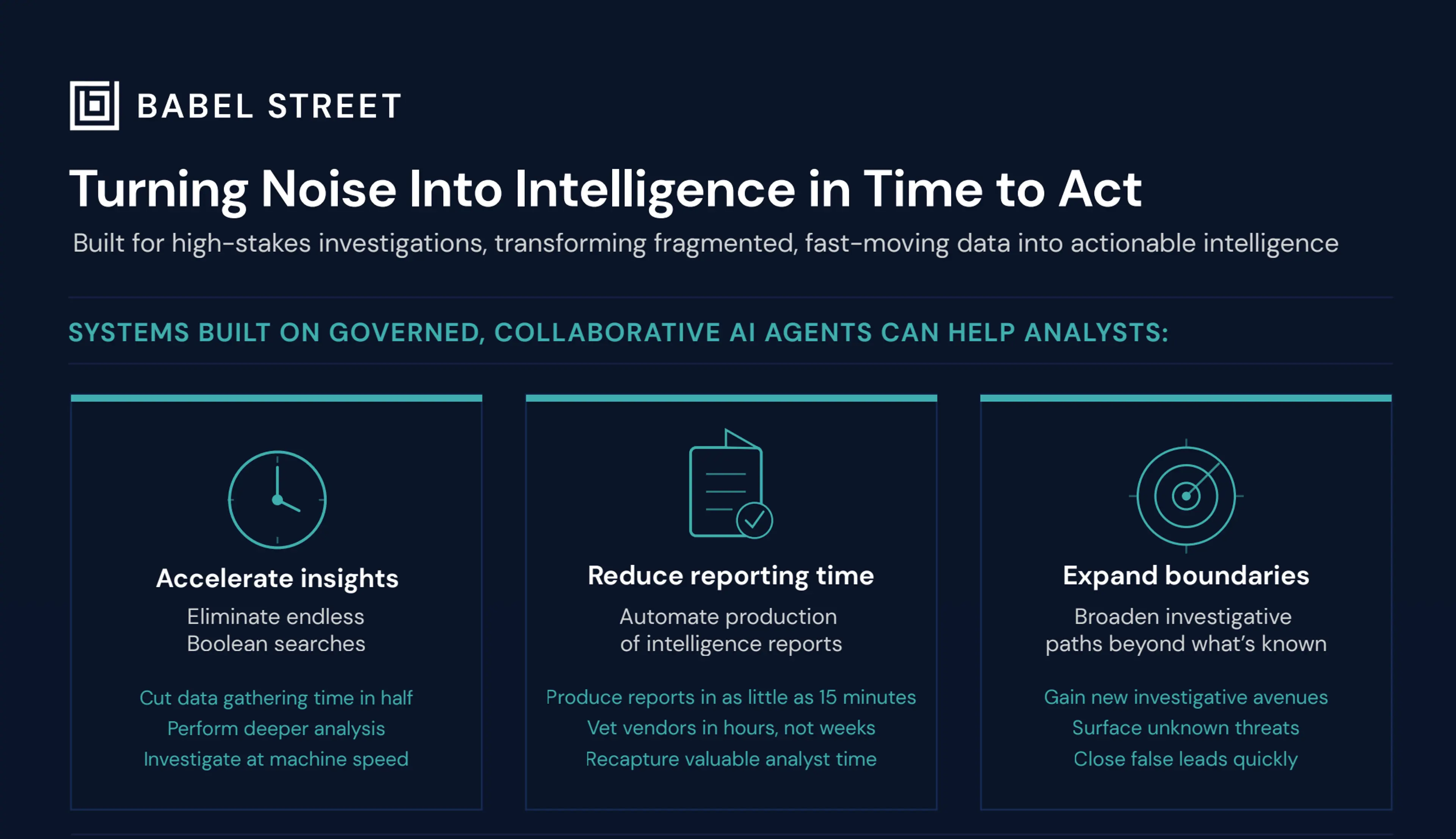 BABEL STREET

Turning Noise Into Intelligence in Time to Act

Built for high-stakes investigations, transforming fragmented, fast-moving data into actionable intelligence

SYSTEMS BUILT ON GOVERNED, COLLABORATIVE AI AGENTS CAN HELP ANALYSTS:

Accelerate insights

Eliminate endless Boolean searches

Cut data gathering time in half
Perform deeper analysis
Investigate at machine speed

Reduce reporting time

Automate production of intelligence reports

Produce reports in as little as 15 minutes
Vet vendors in hours, not weeks
Recapture valuable analyst time

Expand boundaries

Broaden investigative paths beyond what's known

Gain new investigative avenues
Surface unknown threats
Close false leads quickly